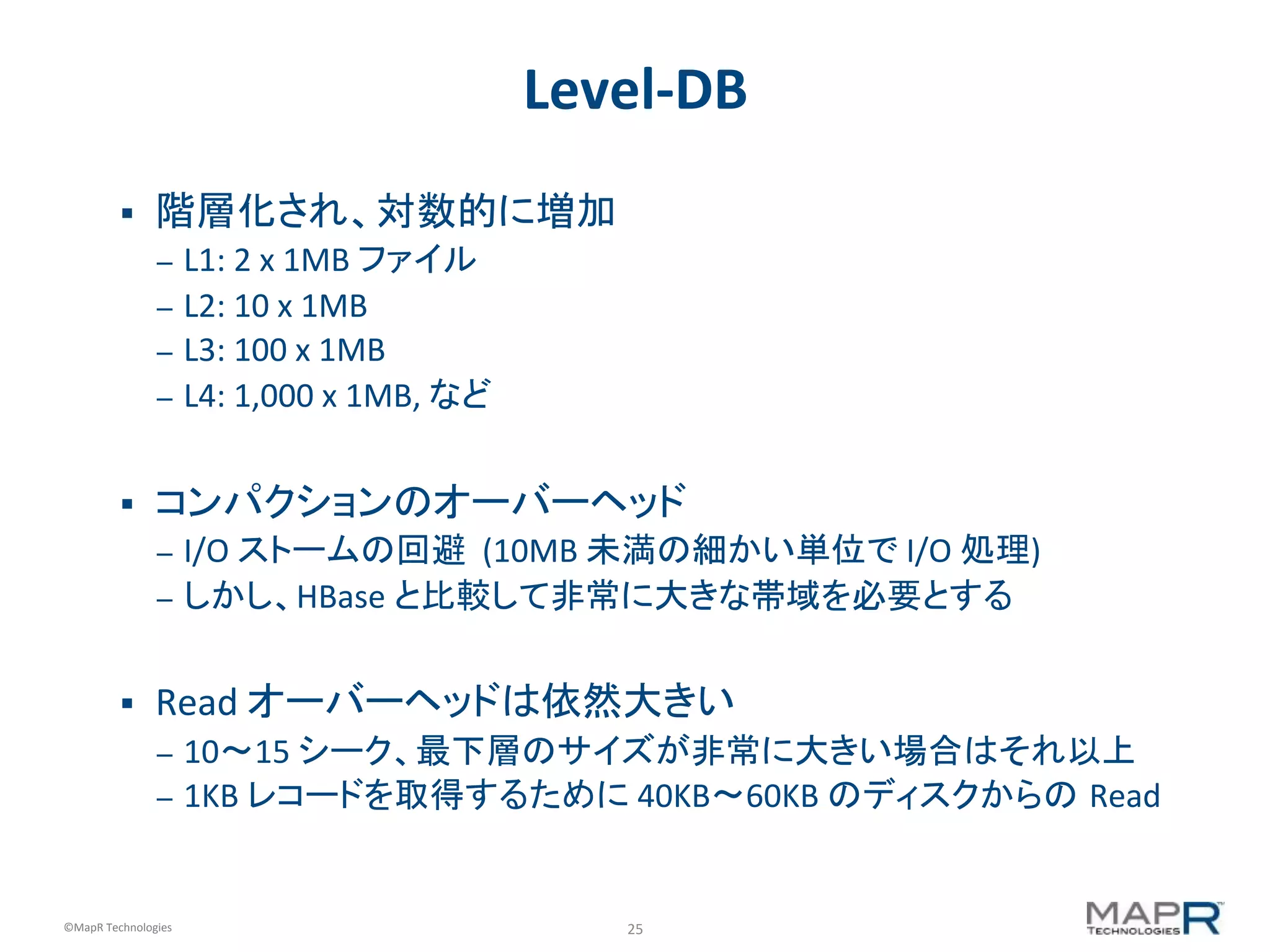 Level-DB

▪ 階層化され、対数的に増加
– L1: 2 x 1MB ファイル
– L2: 10 x 1MB
– L3: 100 x 1MB
– L4: 1,000 x 1MB, など

▪ コンパクションのオーバーヘッド
– I/O ストームの回避 (10MB 未満の細かい単位で I/O 処理)
– しかし、HBase と比較して非常に大きな帯域を必要とする

▪ Read オーバーヘッドは依然大きい
– 10〜15 シーク、最下層のサイズが非常に大きい場合はそれ以上
– 1KB レコードを取得するために 40KB〜60KB のディスクからの Read

©MapR Technologies

25

MAPR TECHNOLOGIES